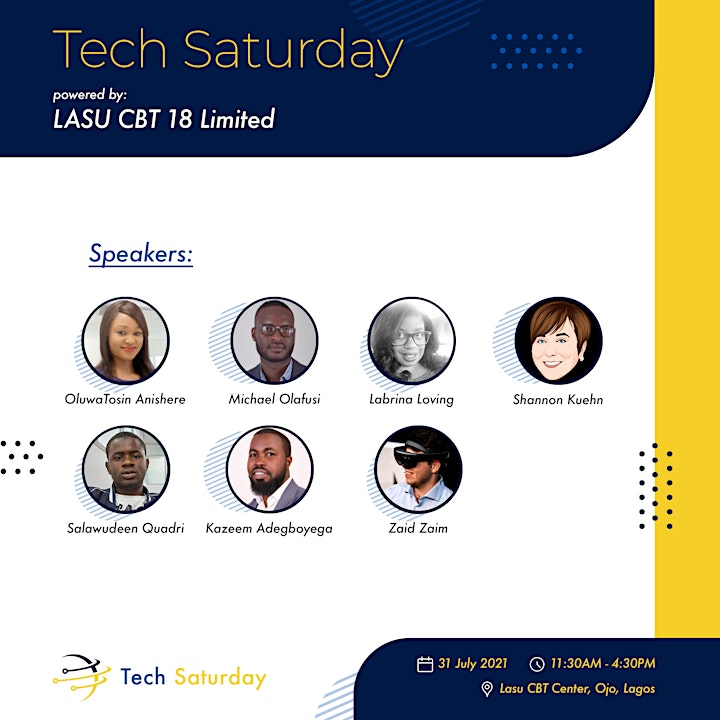 Tech Saturday
powered by:
LASU CBT 18 Limited

Speakers:

OluwaTosin Anishere
Michael Olafusi
Labrina Loving
Shannon Kuehn
Salawudeen Quadri
Kazeem Adegboyega
Zaid Zaim

Tech Saturday

31 July 2021
11:30AM - 4:30PM
Lasu CBT Center, Ojo, Lagos